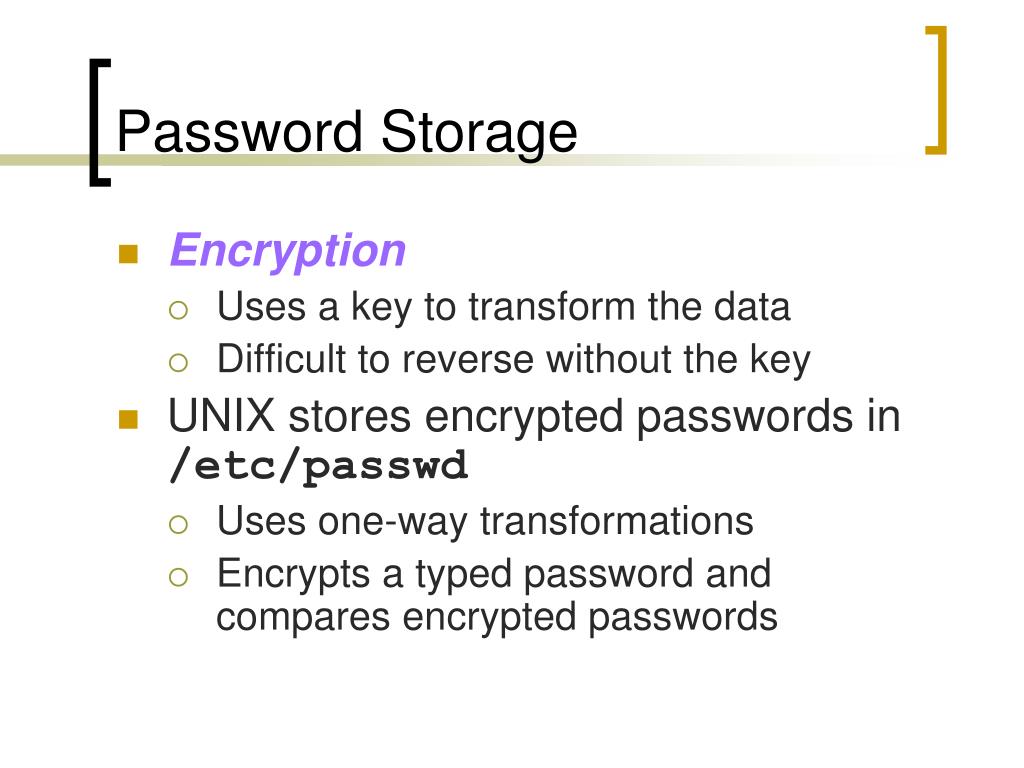 Password Storage

Encryption

Uses a key to transform the data

Difficult to reverse without the key

UNIX stores encrypted passwords in /etc/passwd

Uses one-way transformations

Encrypts a typed password and compares encrypted passwords